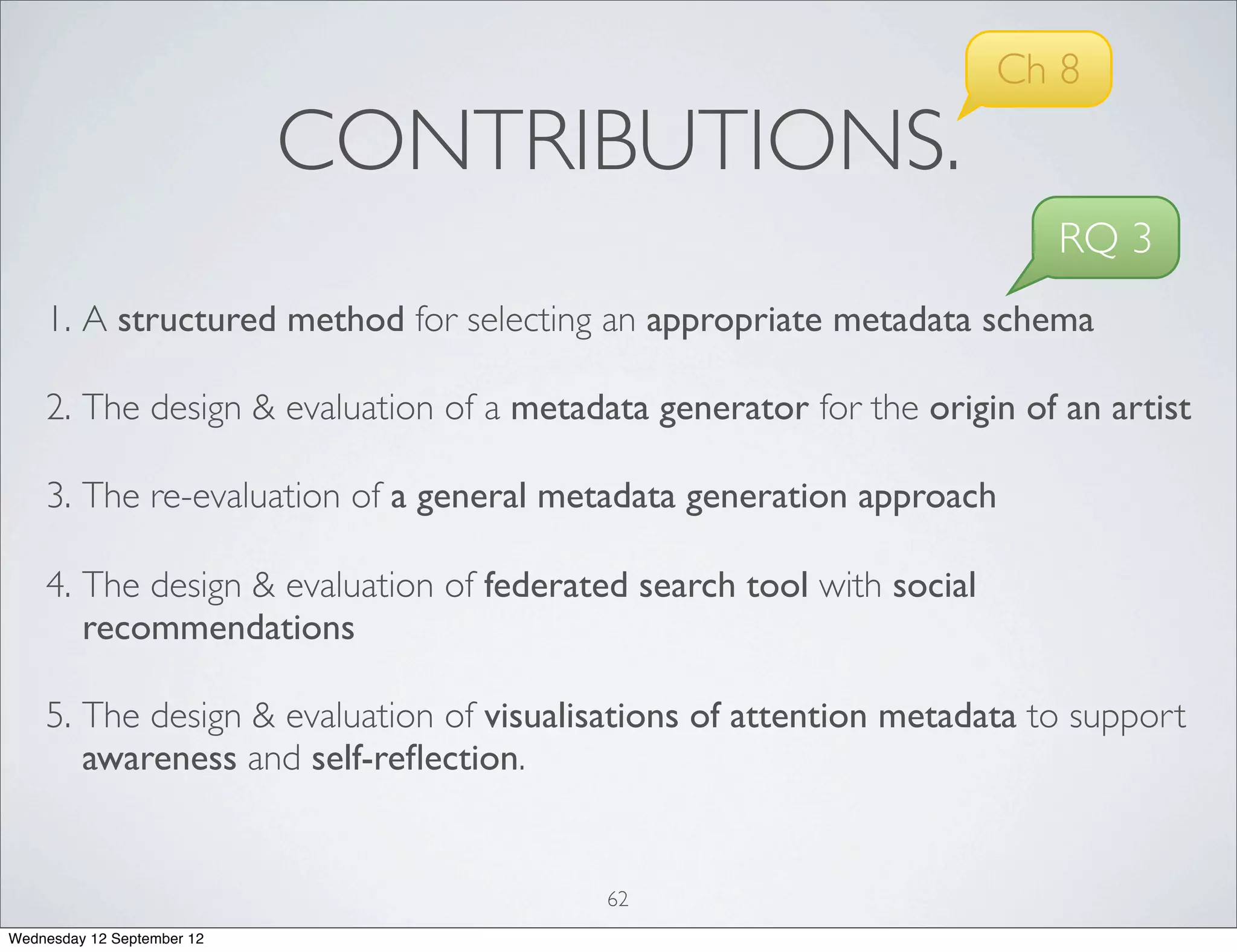 Ch 8

CONTRIBUTIONS.

RQ 3

1. A structured method for selecting an appropriate metadata schema

2. The design & evaluation of a metadata generator for the origin of an artist

3. The re-evaluation of a general metadata generation approach

4. The design & evaluation of federated search tool with social recommendations

5. The design & evaluation of visualisations of attention metadata to support awareness and self-reflection.

62

Wednesday 12 September 12